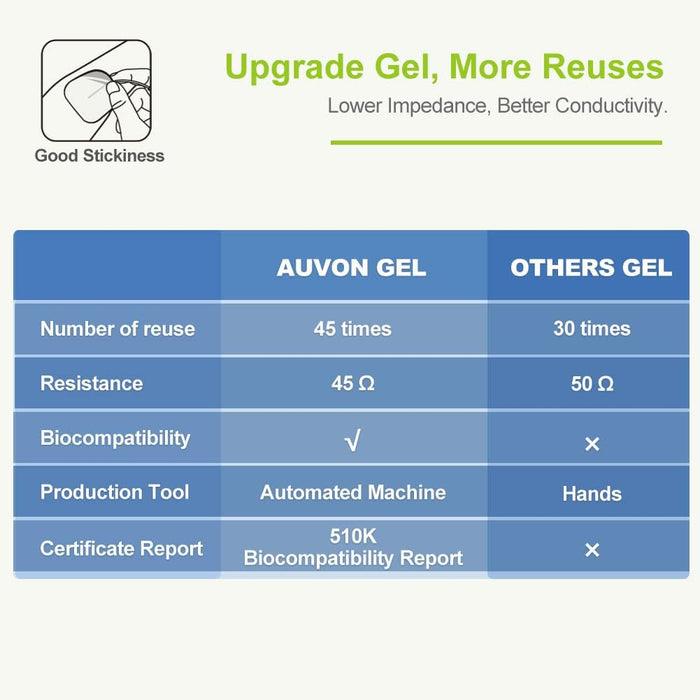 Good Stickiness

Upgrade Gel, More Reuses

Lower Impedance, Better Conductivity.

| | AUVON GEL | OTHERS GEL |
|---|---|---|
| Number of reuse | 45 times | 30 times |
| Resistance | 45 Ω | 50 Ω |
| Biocompatibility | √ | × |
| Production Tool | Automated Machine | Hands |
| Certificate Report | 510K Biocompatibility Report | × |